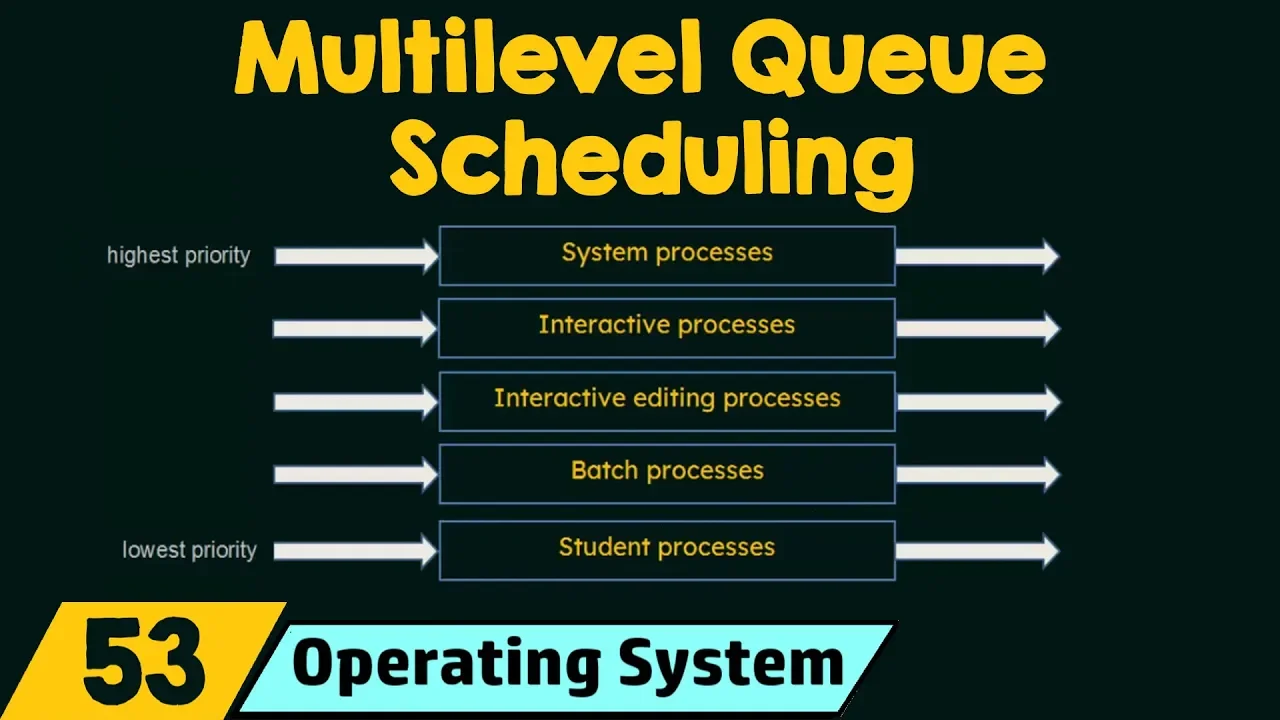 Multilevel Queue Scheduling

highest priority

System processes

Interactive processes

Interactive editing processes

Batch processes

lowest priority

Student processes

53

Operating System